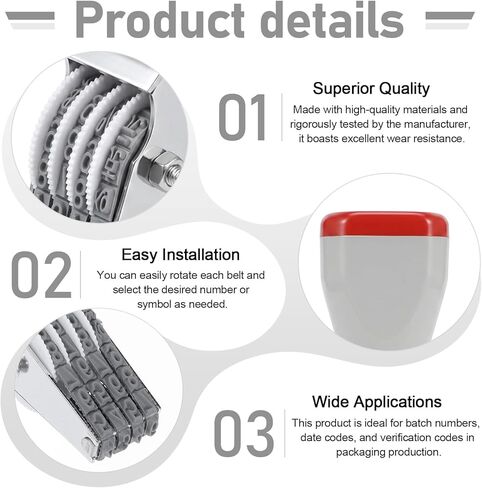 Product details

01

Superior Quality

Made with high-quality materials and rigorously tested by the manufacturer, it boasts excellent wear resistance.

02

Easy Installation

You can easily rotate each belt and select the desired number or symbol as needed.

03

Wide Applications

This product is ideal for batch numbers, date codes, and verification codes in packaging production.